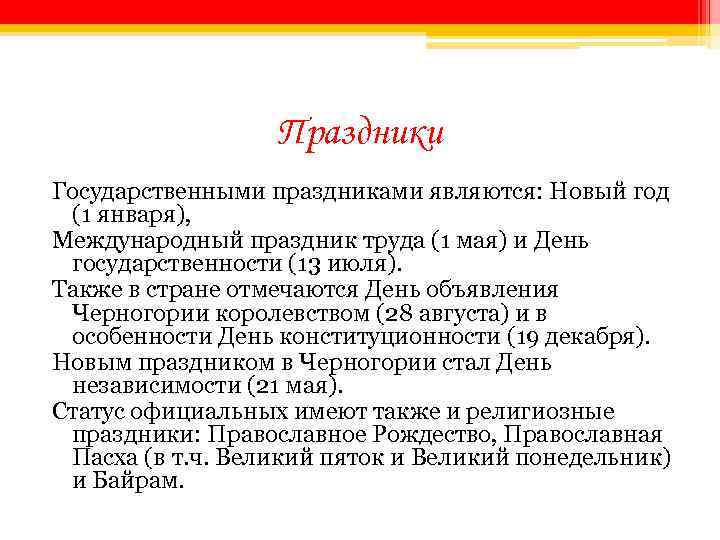 Праздники

Государственными праздниками являются: Новый год (1 января),

Международный праздник труда (1 мая) и День государственности (13 июля).

Также в стране отмечаются День объявления Черногории королевством (28 августа) и в особенности День конституционности (19 декабря).

Новым праздником в Черногории стал День независимости (21 мая).

Статус официальных имеют также и религиозные праздники: Православное Рождество, Православная Пасха (в т.ч. Великий пяток и Великий понедельник) и Байрам.